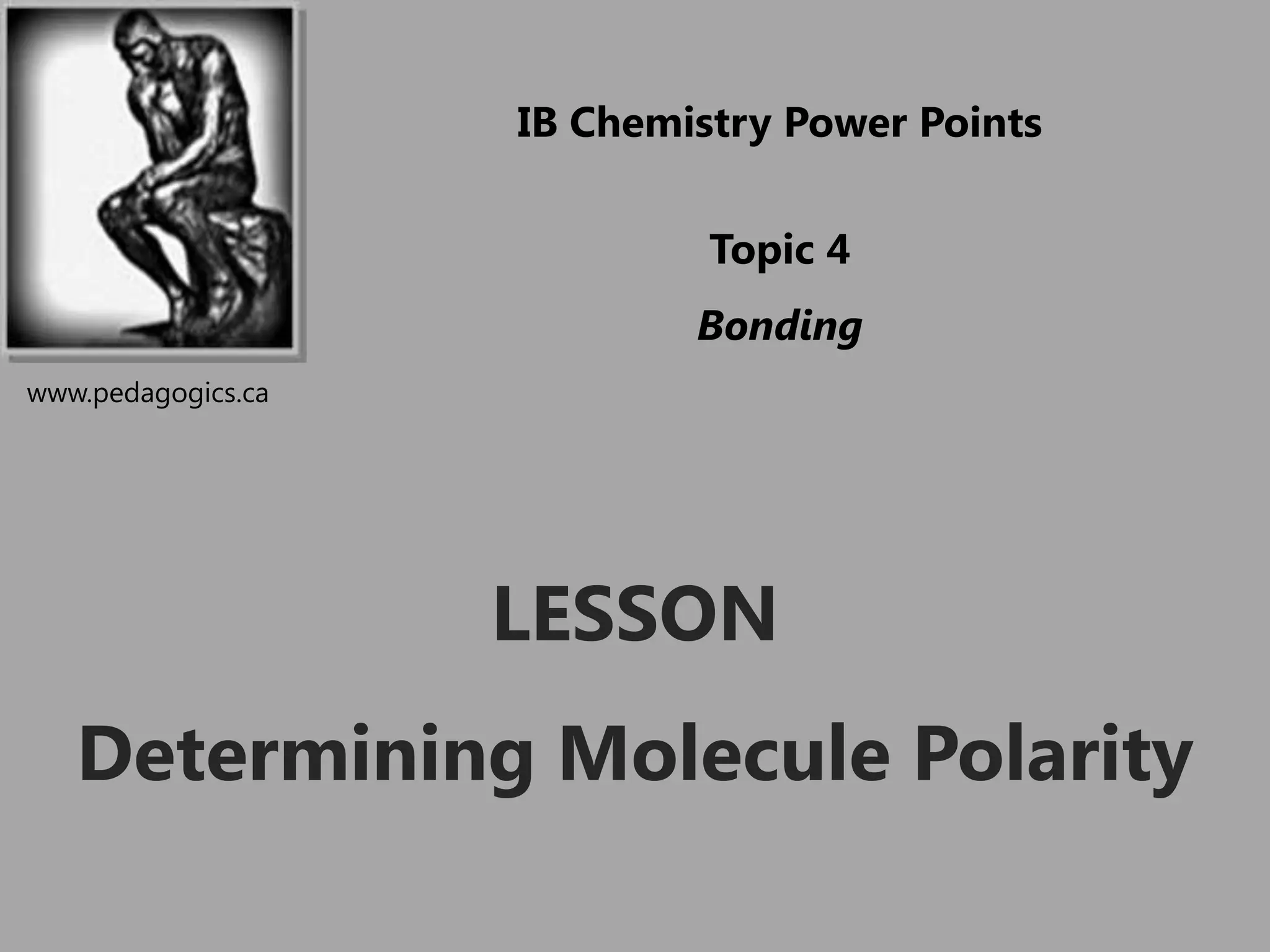 IB Chemistry Power Points

Topic 4

Bonding

www.pedagogics.ca

LESSON

Determining Molecule Polarity